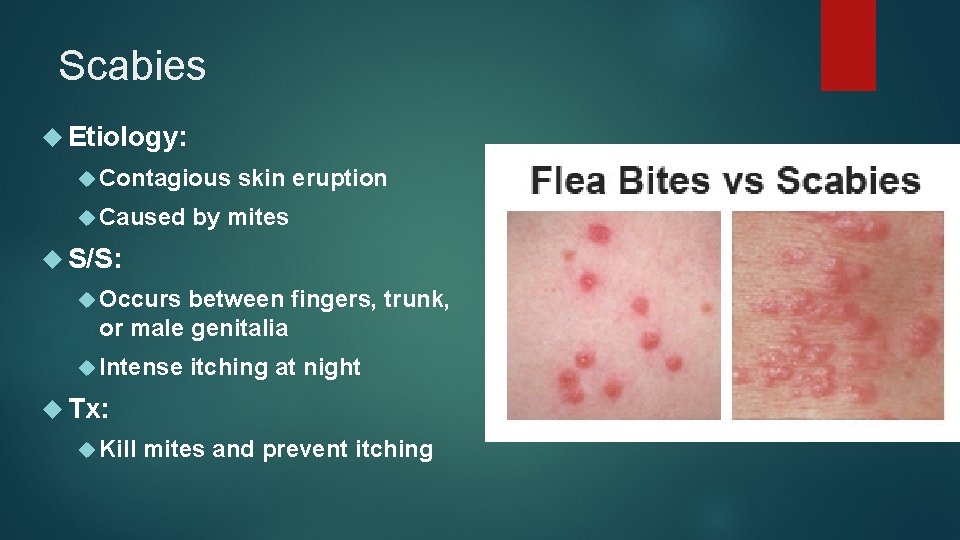 Scabies

Etiology:

Contagious skin eruption

Caused by mites

S/S:

Occurs between fingers, trunk, or male genitalia

Intense itching at night

Tx:

Kill mites and prevent itching

Flea Bites vs Scabies